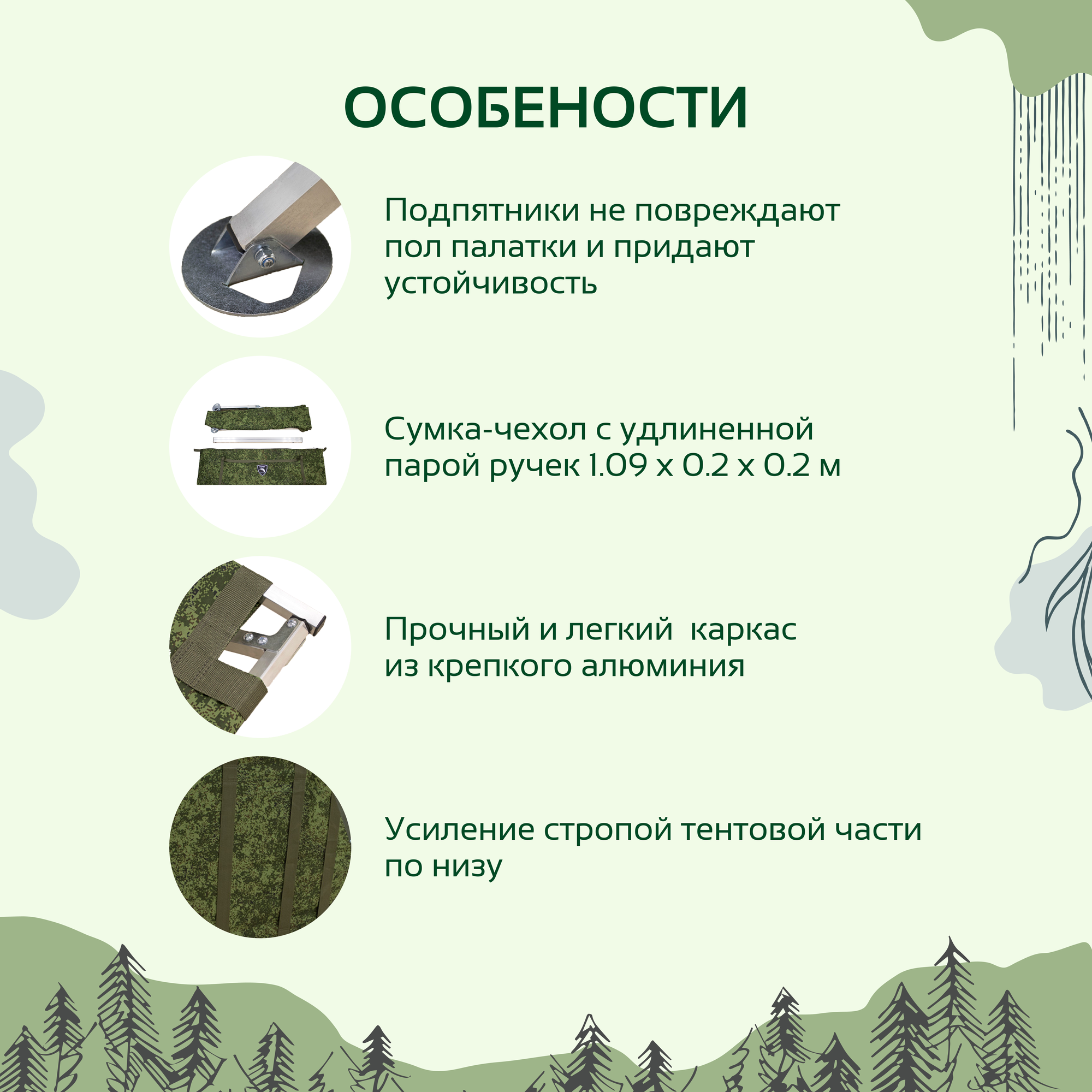 ОСОБЕНОСТИ

Подпятники не повреждают пол палатки и придают устойчивость

Сумка-чехол с удлиненной парой ручек 1.09 х 0.2 х 0.2 м

Прочный и легкий  каркас из крепкого алюминия

Усиление стропой тентовой части по низу